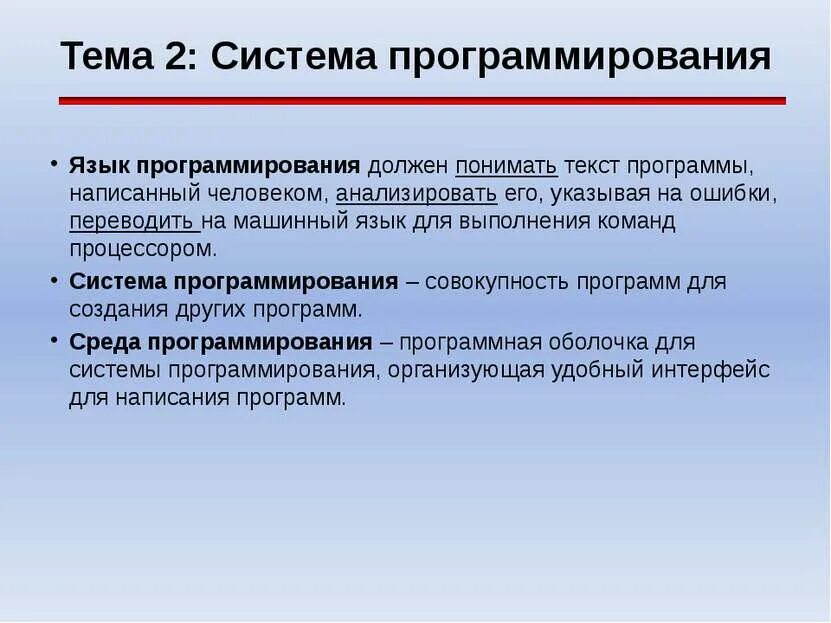 Тема 2: Система программирования

• Язык программирования должен понимать текст программы, написанный человеком, анализировать его, указывая на ошибки, переводить на машинный язык для выполнения команд процессором.
• Система программирования – совокупность программ для создания других программ.
• Среда программирования – программная оболочка для системы программирования, организующая удобный интерфейс для написания программ.